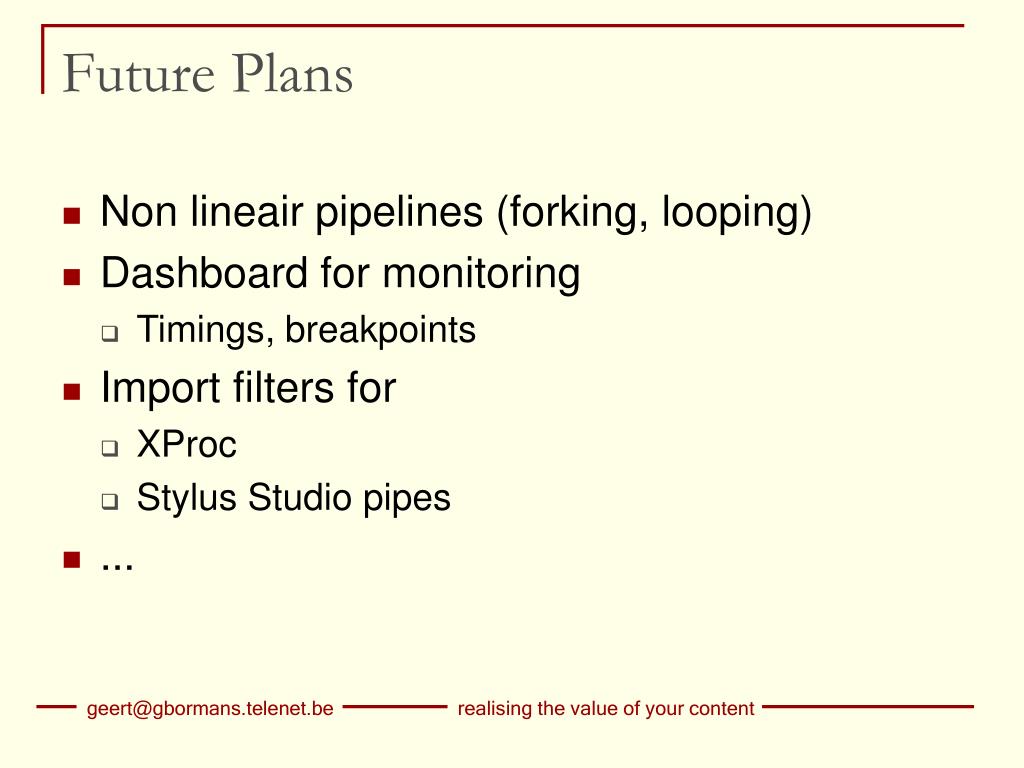 Future Plans

- Non lineair pipelines (forking, looping)
- Dashboard for monitoring
  - Timings, breakpoints
- Import filters for
  - XProc
  - Stylus Studio pipes
- ...

geert@gbormans.telenet.be realising the value of your content